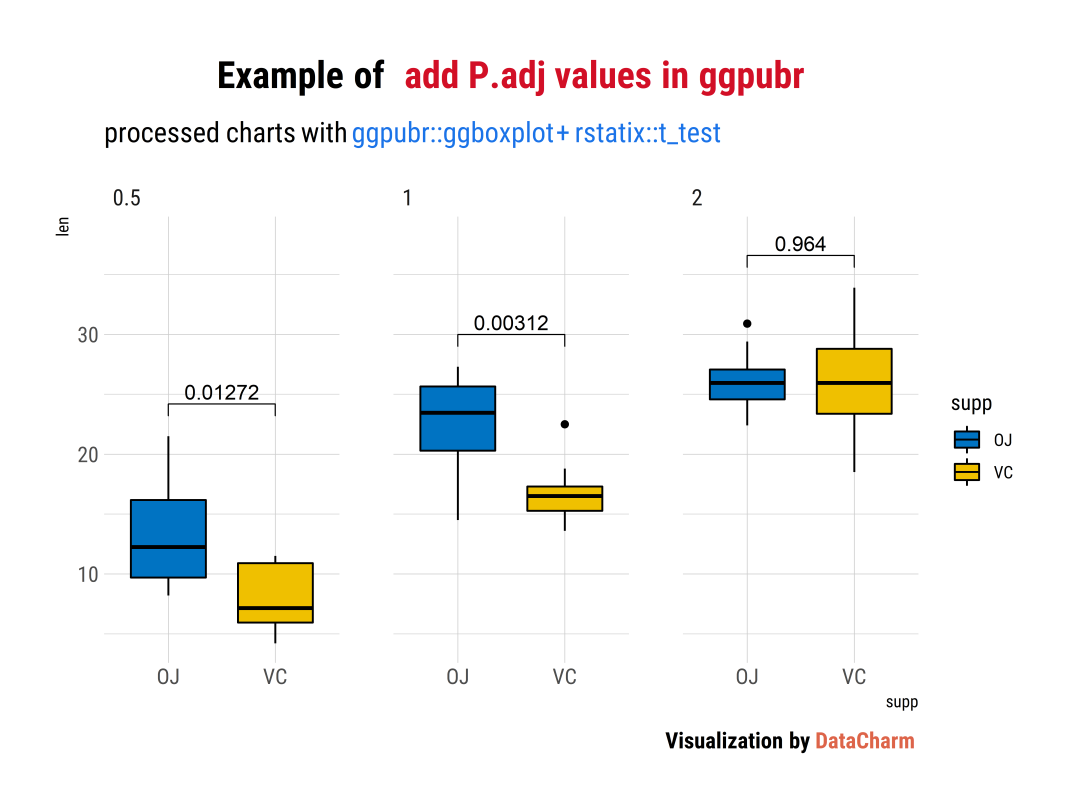 Example of add P.adj values in ggpubr

processed charts with ggpubr::ggboxplot+ rstatix::t_test

0.5

1

2

len

30

20

10

0.01272

0.00312

0.964

OJ VC

OJ VC

OJ VC

supp

supp

OJ

VC

Visualization by DataCharm